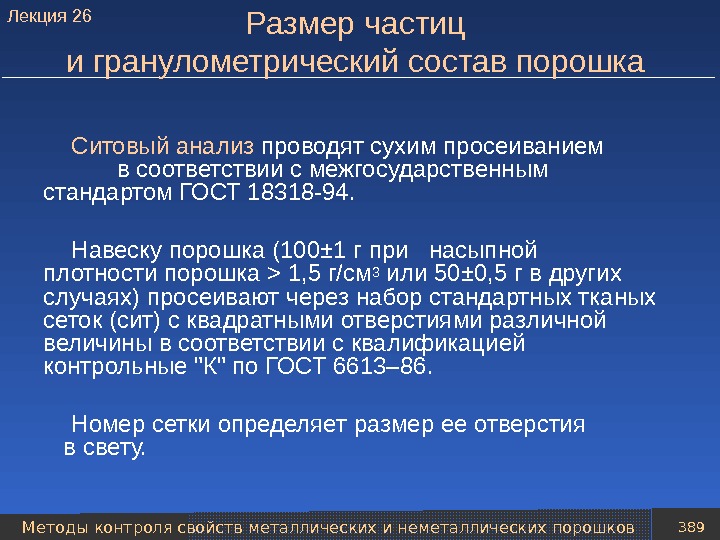 Лекция 26

Размер частиц и гранулометрический состав порошка

Ситовый анализ проводят сухим просеиванием в соответствии с межгосударственным стандартом ГОСТ 18318-94.

Навеску порошка (100±1 г при насыпной плотности порошка > 1,5 г/см$^3$ или 50±0,5 г в других случаях) просеивают через набор стандартных тканых сеток (сит) с квадратными отверстиями различной величины в соответствии с квалификацией контрольные "К" по ГОСТ 6613–86.

Номер сетки определяет размер ее отверстия в свету.

Методы контроля свойств металлических и неметаллических порошков

389